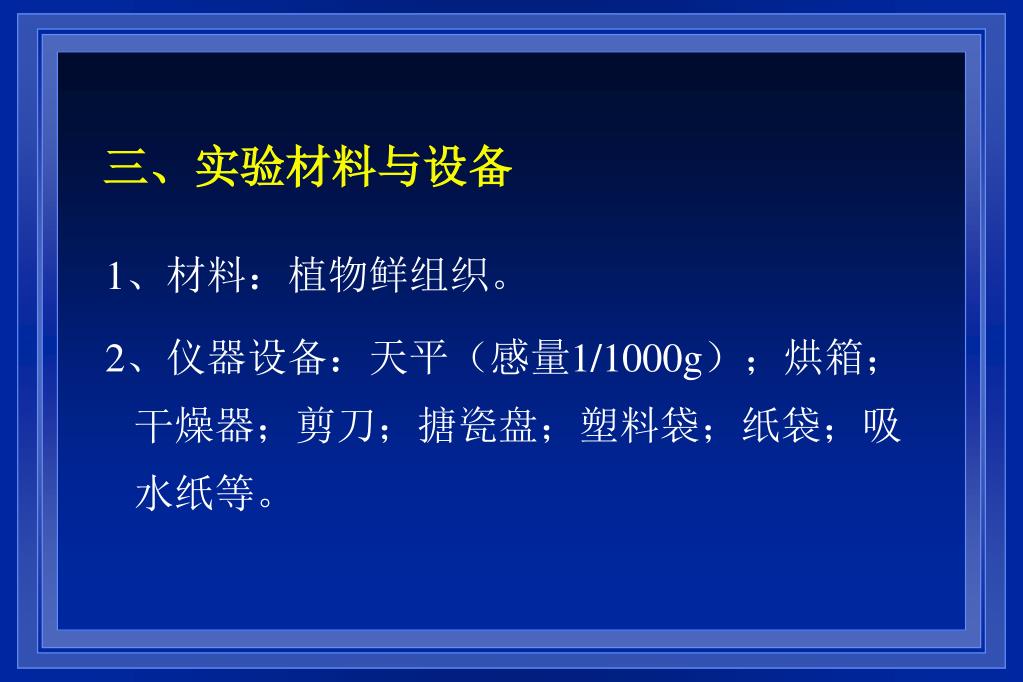 三、实验材料与设备

1、材料：植物鲜组织。

2、仪器设备：天平（感量1/1000g）；烘箱；干燥器；剪刀；搪瓷盘；塑料袋；纸袋；吸水纸等。